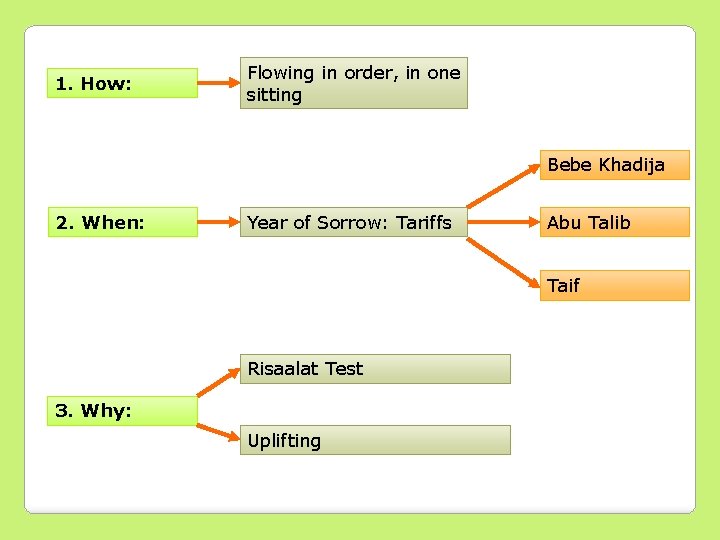 1. How:

Flowing in order, in one sitting

2. When:

Year of Sorrow: Tariffs

Bebe Khadija

Abu Talib

Taif

3. Why:

Risaalat Test

Uplifting